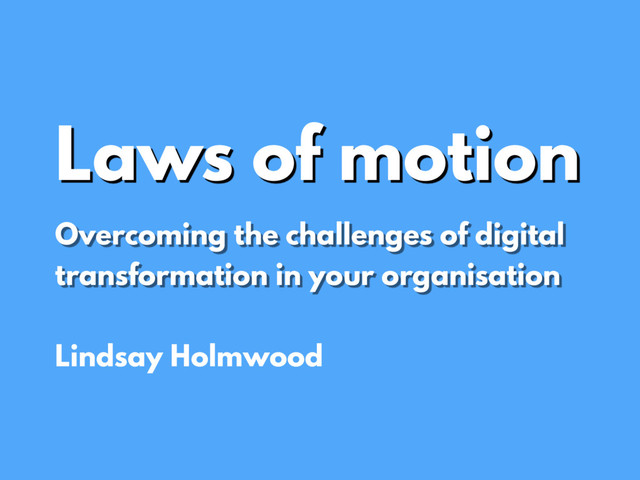 Laws of motion

Overcoming the challenges of digital transformation in your organisation

Lindsay Holmwood